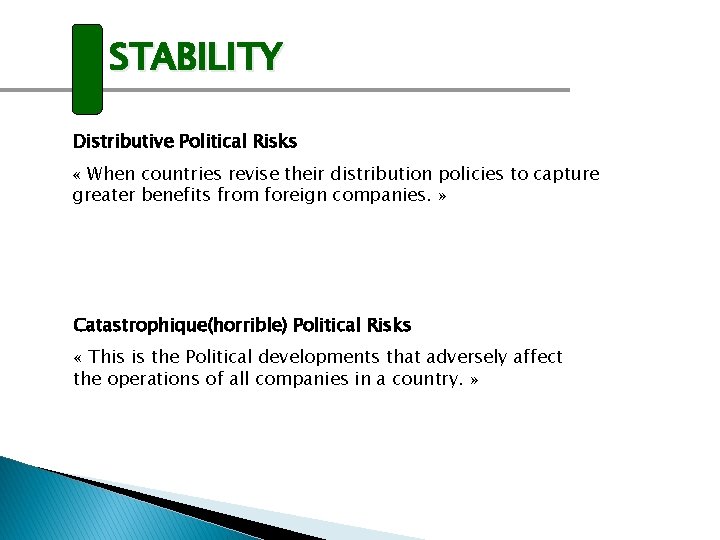 STABILITY

Distributive Political Risks

« When countries revise their distribution policies to capture greater benefits from foreign companies. »

Catastrophique(horrible) Political Risks

« This is the Political developments that adversely affect the operations of all companies in a country. »